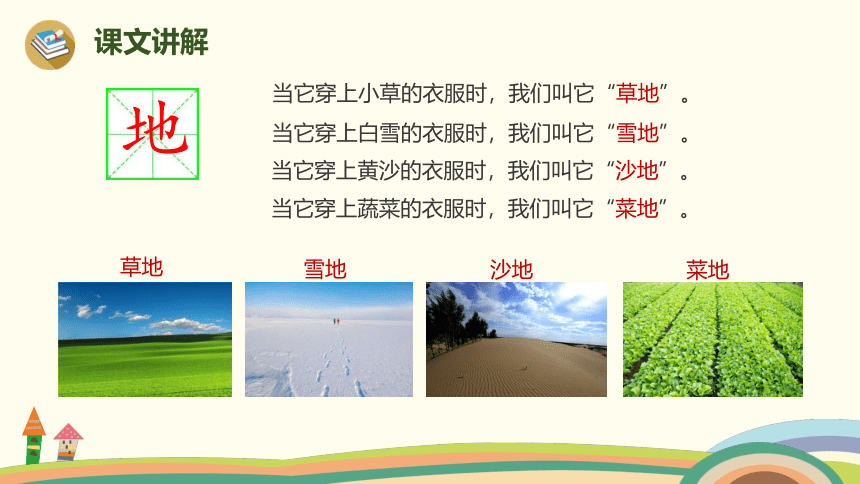 课文讲解

地

当它穿上小草的衣服时，我们叫它“草地”。
当它穿上白雪的衣服时，我们叫它“雪地”。
当它穿上黄沙的衣服时，我们叫它“沙地”。
当它穿上蔬菜的衣服时，我们叫它“菜地”。

草地 雪地 沙地 菜地